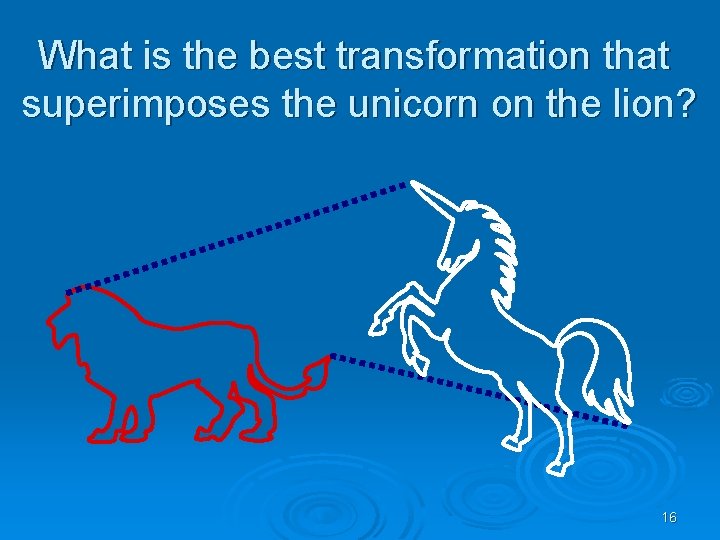 What is the best transformation that superimposes the unicorn on the lion?

16